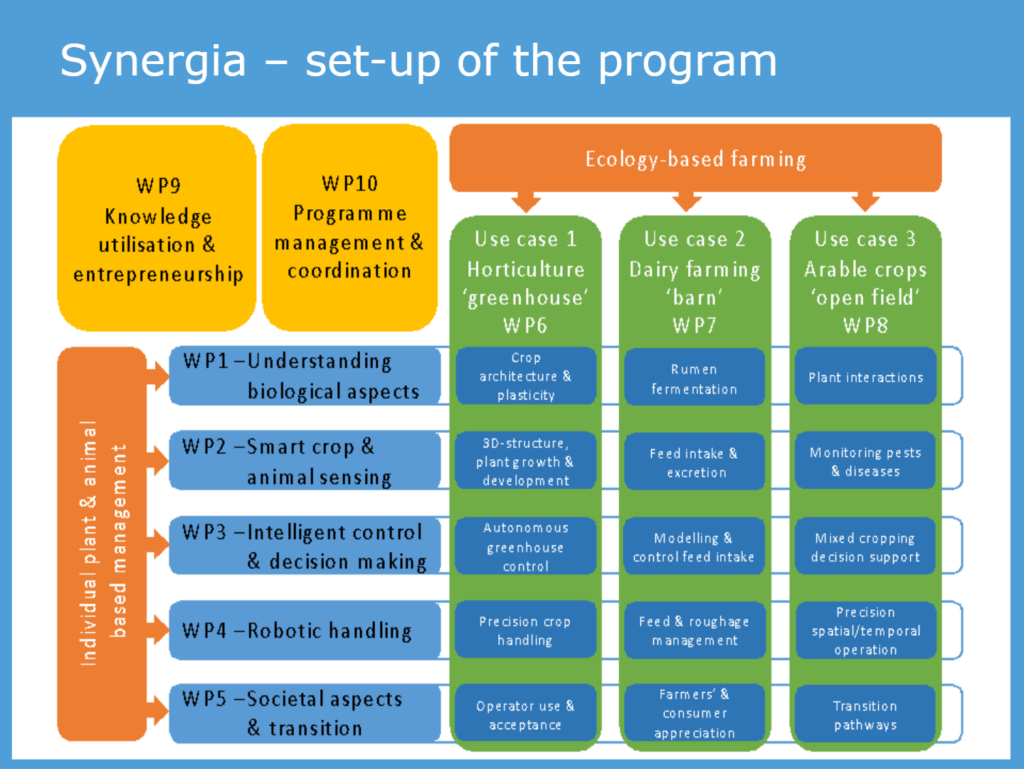 Synergia – set-up of the program

WP9
Knowledge utilisation & entrepreneurship

WP10
Programme management & coordination

Ecology-based farming

Use case 1
Horticulture
'greenhouse'
WP6

Use case 2
Dairy farming
'barn'
WP7

Use case 3
Arable crops
'open field'
WP8

Individual plant & animal based management

WP1 – Understanding biological aspects

Crop architecture & plasticity

Rumen fermentation

Plant interactions

WP2 – Smart crop & animal sensing

3D-structure, plant growth & development

Feed intake & excretion

Monitoring pests & diseases

WP3 – Intelligent control & decision making

Autonomous greenhouse control

Modelling & control feed intake

Mixed cropping decision support

WP4 – Robotic handling

Precision crop handling

Feed & roughage management

Precision spatial/temporal operation

WP5 – Societal aspects & transition

Operator use & acceptance

Farmers' & consumer appreciation

Transition pathways